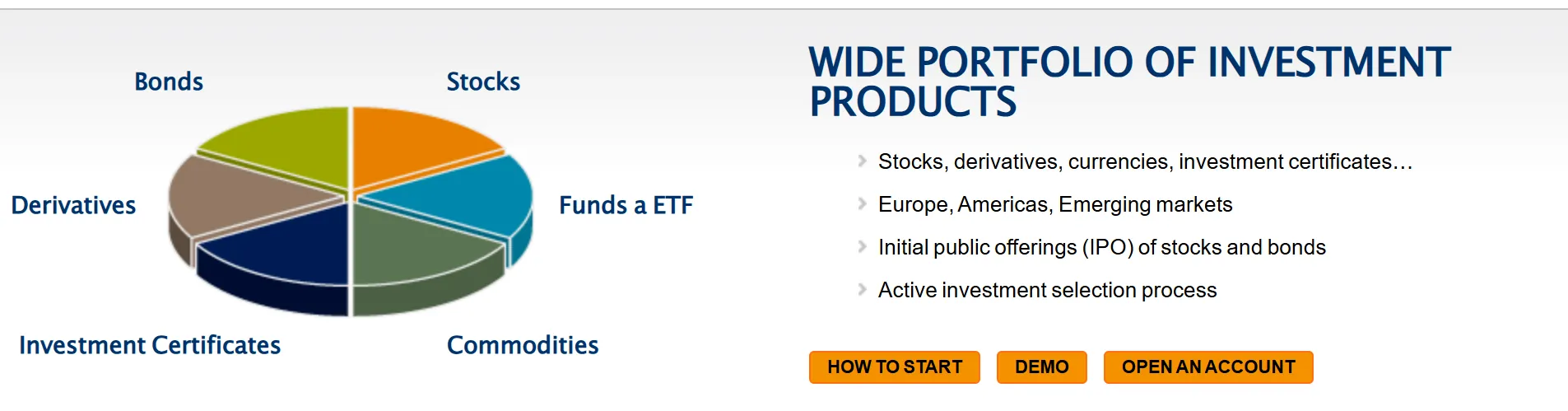 Bonds

Stocks

Derivatives

Funds a ETF

Investment Certificates

Commodities

WIDE PORTFOLIO OF INVESTMENT PRODUCTS

Stocks, derivatives, currencies, investment certificates…

Europe, Americas, Emerging markets

Initial public offerings (IPO) of stocks and bonds

Active investment selection process

HOW TO START

DEMO

OPEN AN ACCOUNT